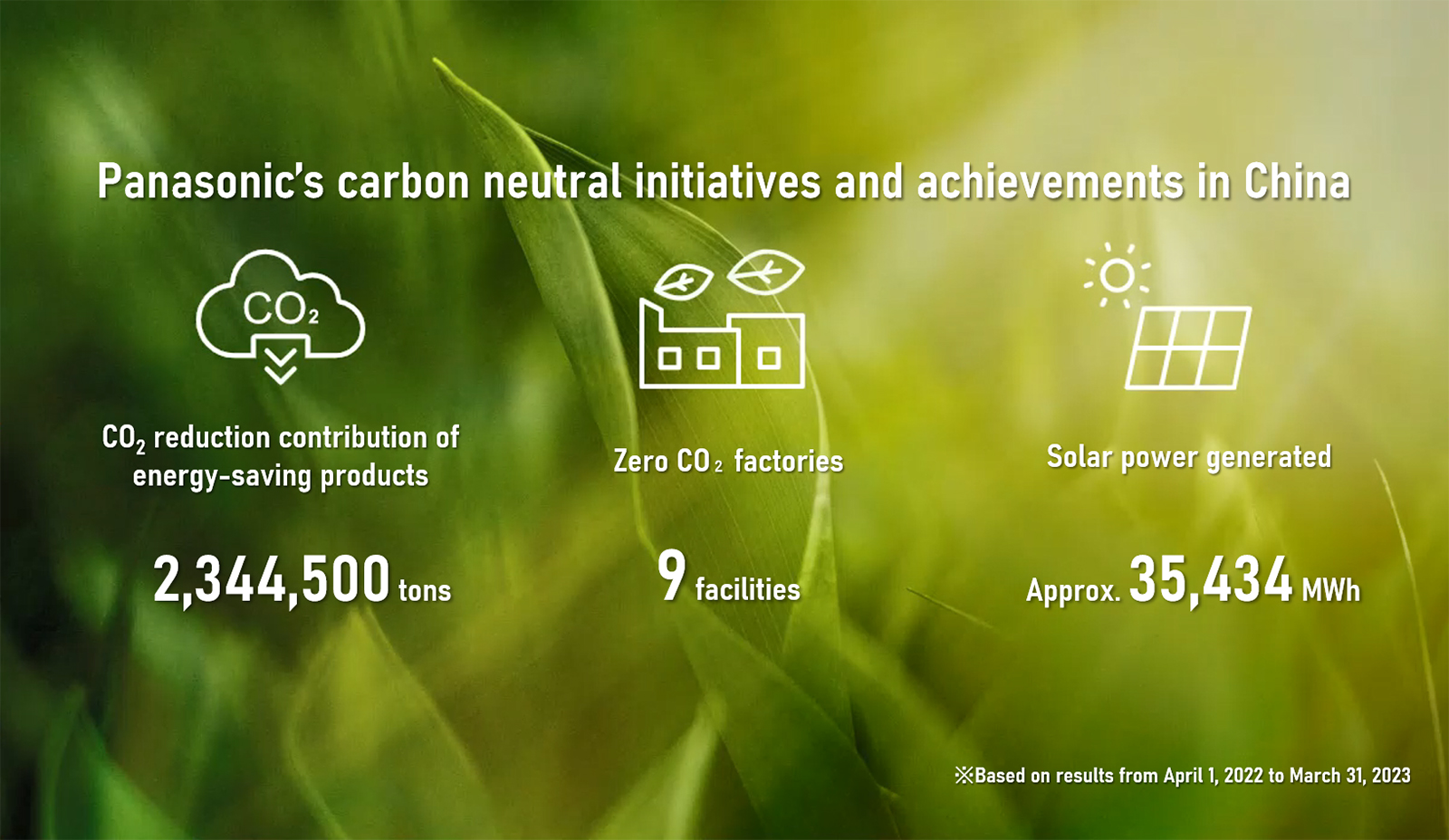 Panasonic's carbon neutral initiatives and achievements in China

$CO_2$

$CO_2$ reduction contribution of energy-saving products

2,344,500 tons

Zero $CO_2$ factories

9 facilities

Solar power generated

Approx. 35,434 MWh

※Based on results from April 1, 2022 to March 31, 2023